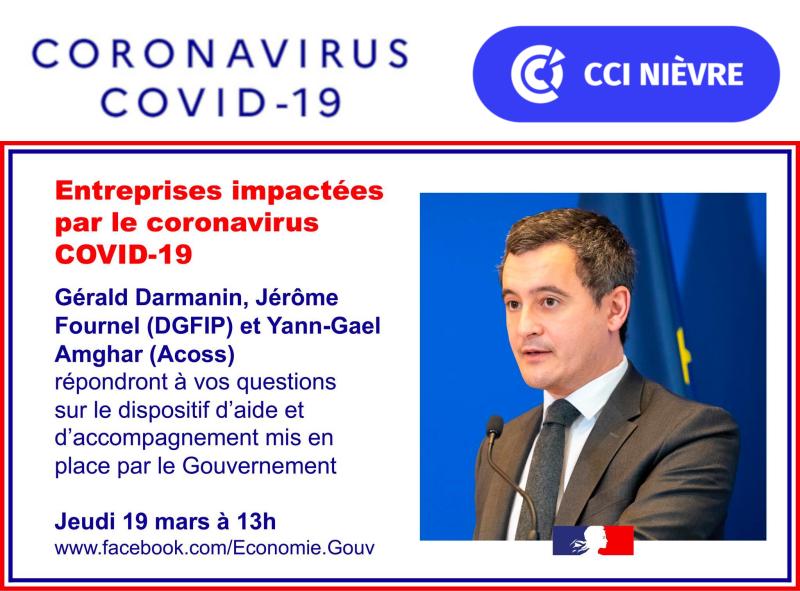 CORONAVIRUS
COVID-19

CCI NIÈVRE

Entreprises impactées par le coronavirus COVID-19

Gérald Darmanin, Jérôme Fournel (DGFIP) et Yann-Gael Amghar (Acoss) répondront à vos questions sur le dispositif d'aide et d'accompagnement mis en place par le Gouvernement

Jeudi 19 mars à 13h
www.facebook.com/Economie.Gouv